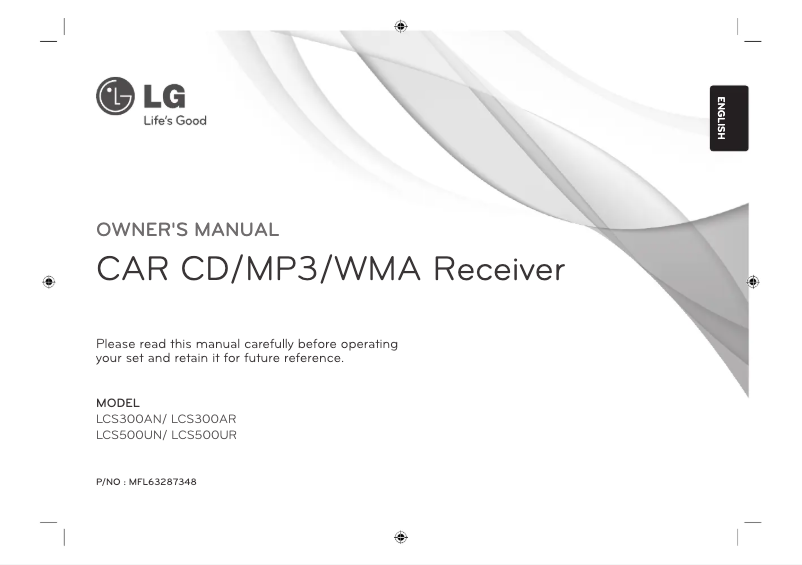 LG
Life's Good

ENGLISH

OWNER'S MANUAL

CAR CD/MP3/WMA Receiver

Please read this manual carefully before operating your set and retain it for future reference.

MODEL
LCS300AN/ LCS300AR
LCS500UN/ LCS500UR

P/NO : MFL63287348